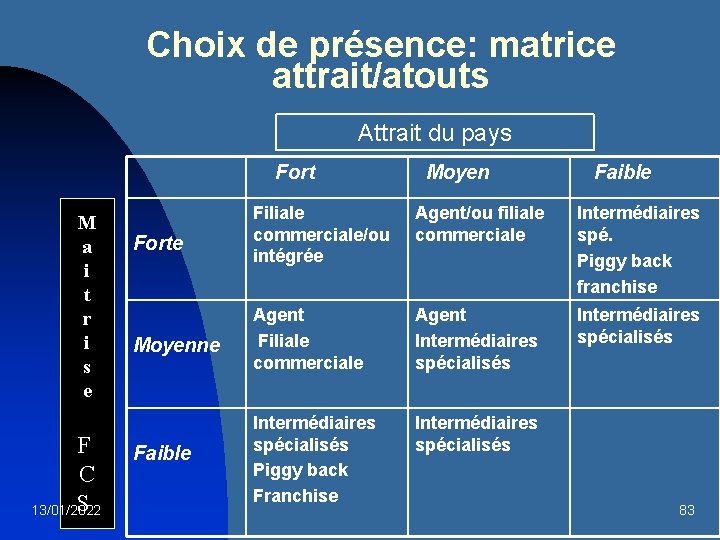 Choix de présence: matrice attrait/atouts

Attrait du pays

Maitrise FCS

| | Fort | Moyen | Faible |
|---|---|---|---|
| Forte | Filiale commerciale/ou intégrée | Agent/ou filiale commerciale | Intermédiaires spé. Piggy back franchise |
| Moyenne | Agent Filiale commerciale | Agent Intermédiaires spécialisés | Intermédiaires spécialisés |
| Faible | Intermédiaires spécialisés Piggy back Franchise | Intermédiaires spécialisés | |

13/01/2022

83